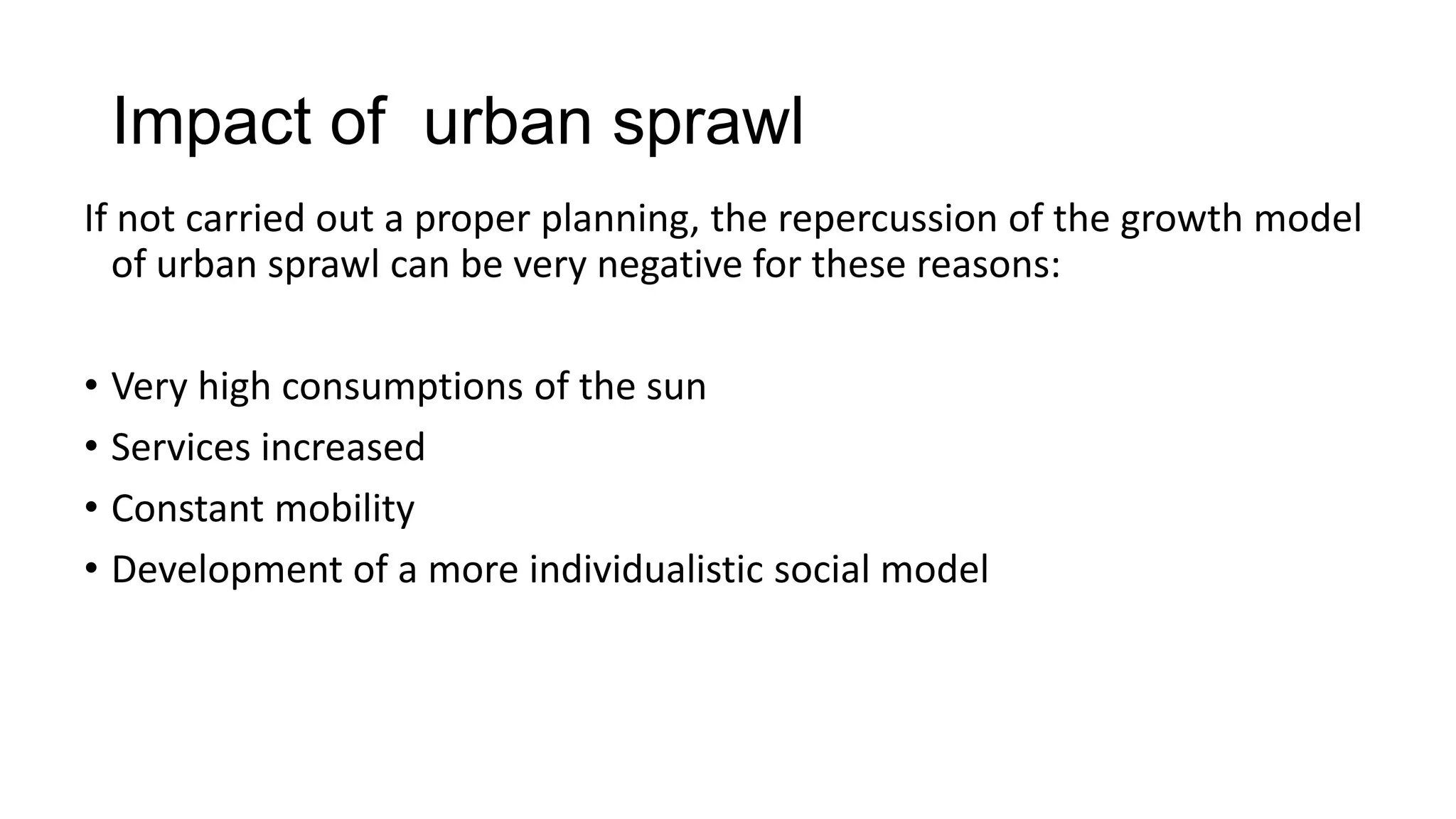 Impact of  urban sprawl

If not carried out a proper planning, the repercussion of the growth model of urban sprawl can be very negative for these reasons:

• Very high consumptions of the sun
• Services increased
• Constant mobility
• Development of a more individualistic social model